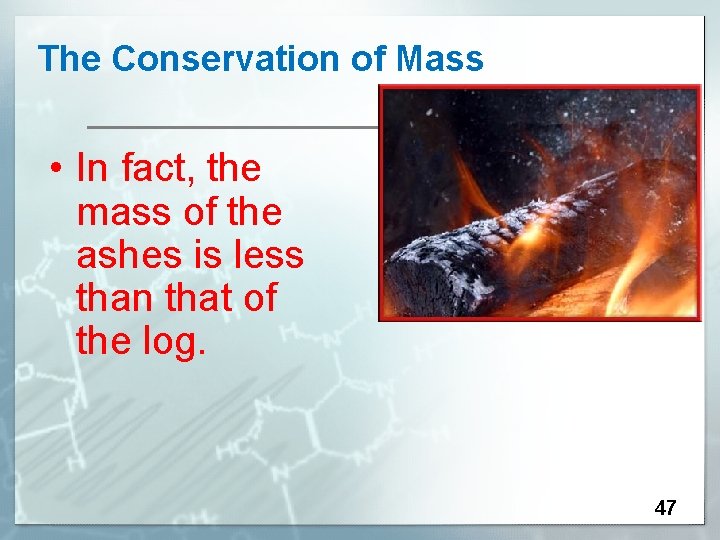 The Conservation of Mass

• In fact, the mass of the ashes is less than that of the log.

47